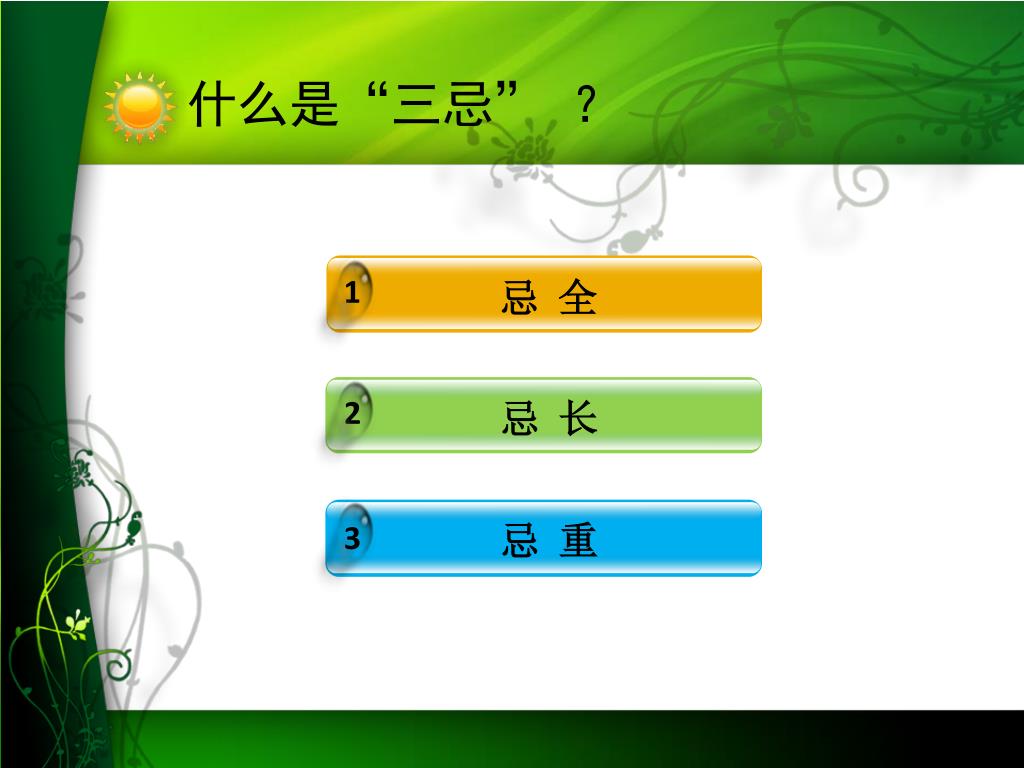 什么是“三忌” ？

1 忌 全

2 忌 长

3 忌 重